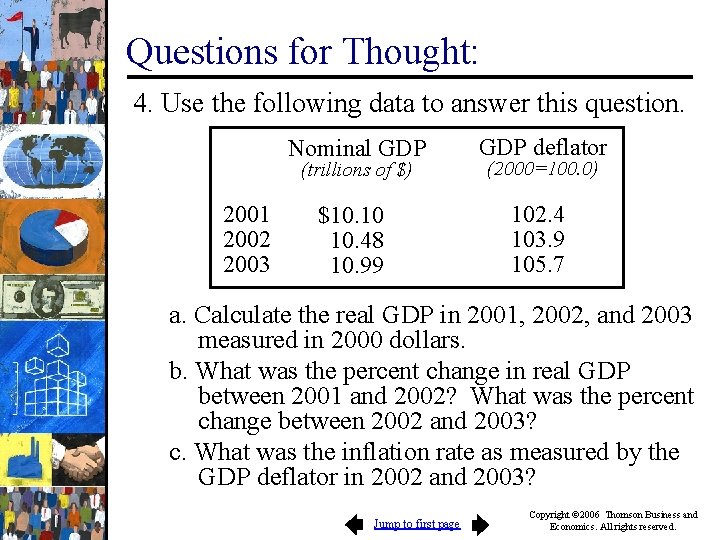 Questions for Thought:

4. Use the following data to answer this question.

| | Nominal GDP (trillions of \$) | GDP deflator (2000=100.0) |
|---|---|---|
| 2001 | \$10.10 | 102.4 |
| 2002 | 10.48 | 103.9 |
| 2003 | 10.99 | 105.7 |

a. Calculate the real GDP in 2001, 2002, and 2003 measured in 2000 dollars.

b. What was the percent change in real GDP between 2001 and 2002? What was the percent change between 2002 and 2003?

c. What was the inflation rate as measured by the GDP deflator in 2002 and 2003?

Jump to first page

Copyright ©2006 Thomson Business and Economics. All rights reserved.